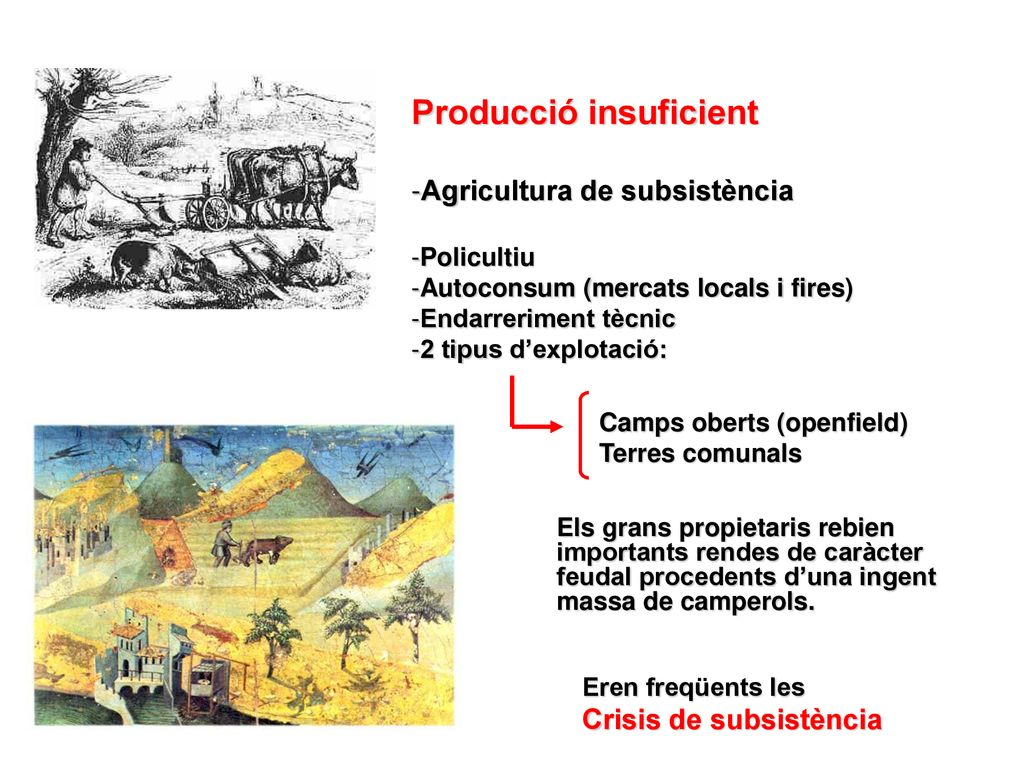 Producció insuficient

-Agricultura de subsistència

-Policultiu
-Autoconsum (mercats locals i fires)
-Endarreriment tècnic
-2 tipus d’explotació:

Camps oberts (openfield)
Terres comunals

Els grans propietaris rebien importants rendes de caràcter feudal procedents d’una ingent massa de camperols.

Eren freqüents les
Crisis de subsistència